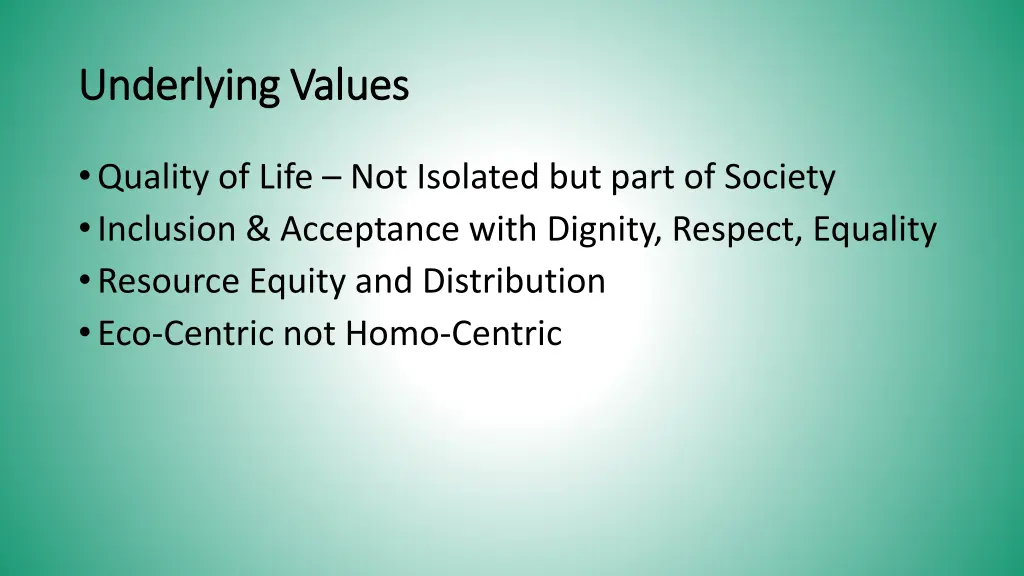 Underlying Values

• Quality of Life – Not Isolated but part of Society
• Inclusion & Acceptance with Dignity, Respect, Equality
• Resource Equity and Distribution
• Eco-Centric not Homo-Centric